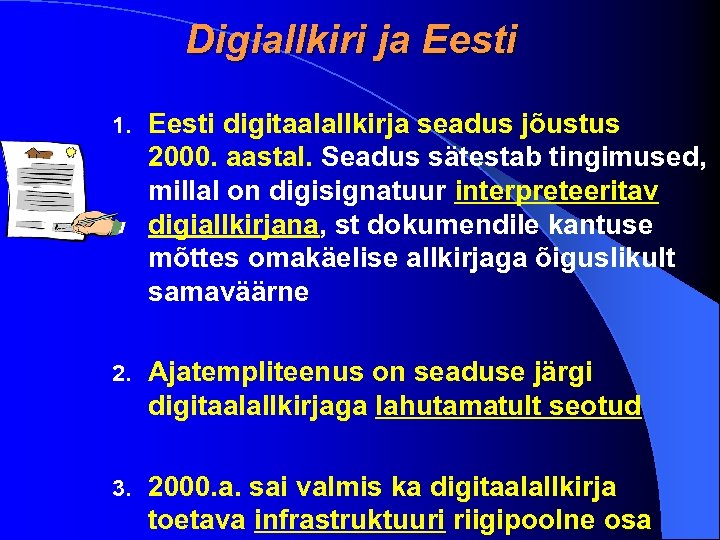 Digiallkiri ja Eesti

1. Eesti digitaalallkirja seadus jõustus 2000. aastal. Seadus sätestab tingimused, millal on digisignatuur interpreteeritav digiallkirjana, st dokumendile kantuse mõttes omakäelise allkirjaga õiguslikult samaväärne

2. Ajatempliteenus on seaduse järgi digitaalallkirjaga lahutamatult seotud

3. 2000.a. sai valmis ka digitaalallkirja toetava infrastruktuuri riigipoolne osa